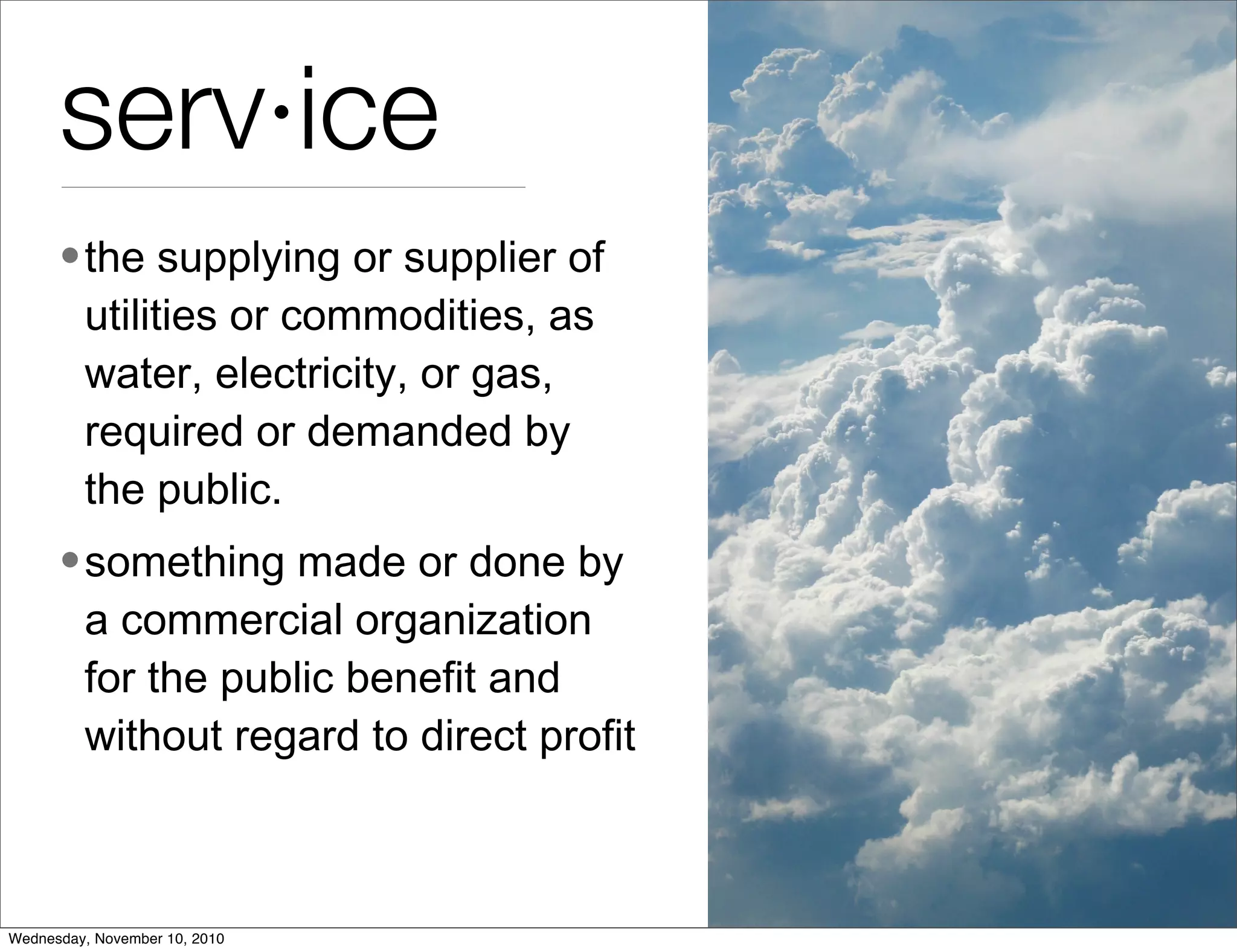 serv·ice

• the supplying or supplier of utilities or commodities, as water, electricity, or gas, required or demanded by the public.

• something made or done by a commercial organization for the public benefit and without regard to direct profit

Wednesday, November 10, 2010